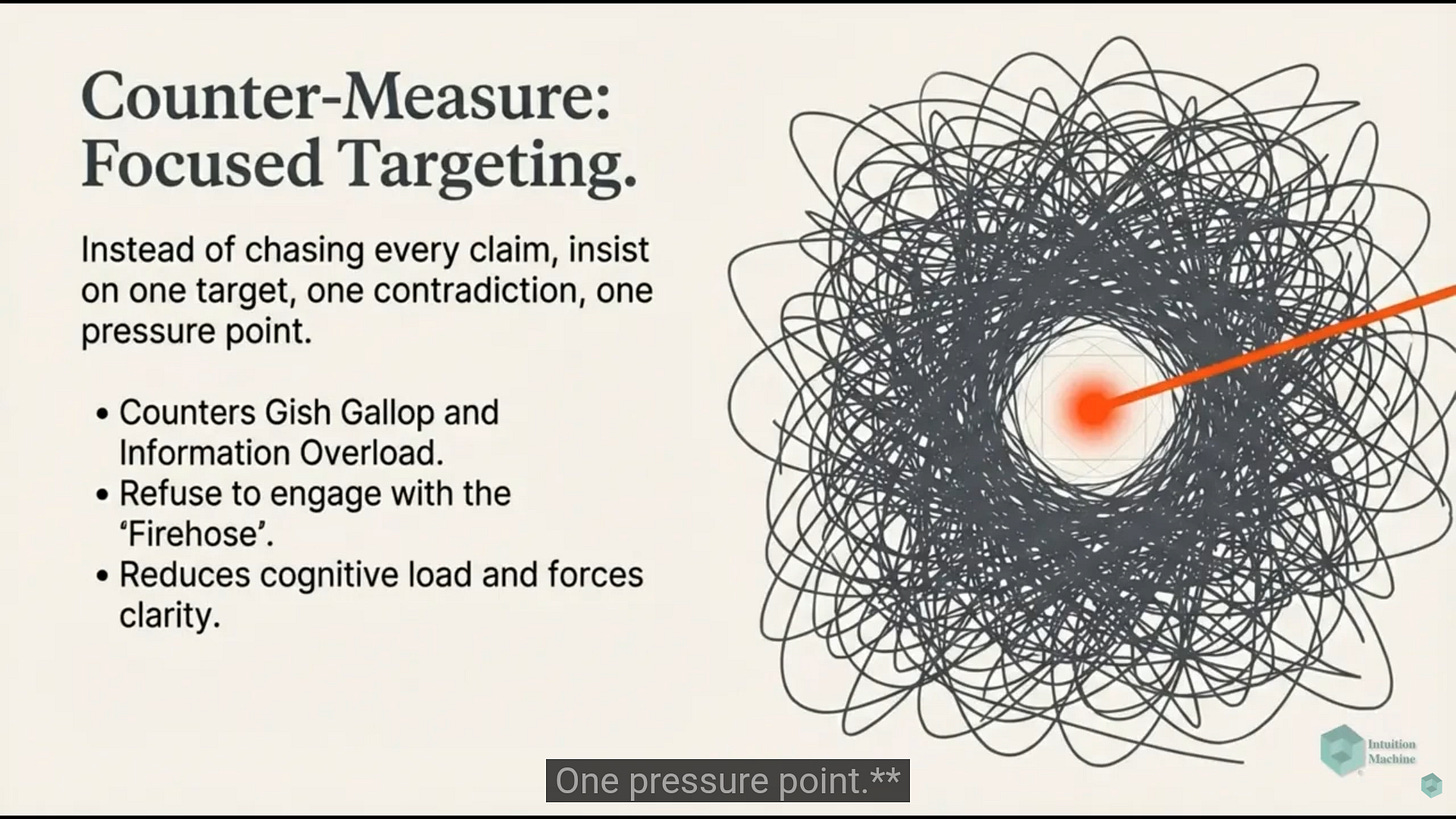 Counter-Measure: Focused Targeting.

Instead of chasing every claim, insist on one target, one contradiction, one pressure point.

• Counters Gish Gallop and Information Overload.
• Refuse to engage with the 'Firehose'.
• Reduces cognitive load and forces clarity.

Intuition Machine

One pressure point.**